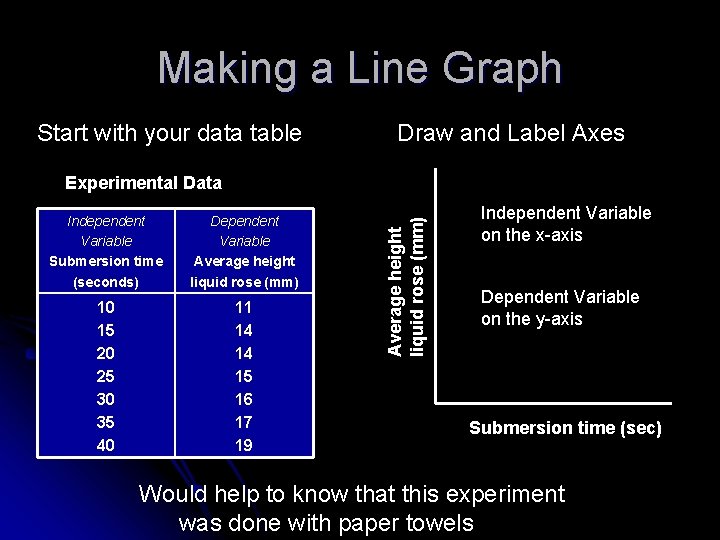 Making a Line Graph

Start with your data table

Experimental Data

| Independent Variable Submersion time (seconds) | Dependent Variable Average height liquid rose (mm) |
|---|---|
| 10 | 11 |
| 15 | 14 |
| 20 | 14 |
| 25 | 15 |
| 30 | 16 |
| 35 | 17 |
| 40 | 19 |

Draw and Label Axes

Average height liquid rose (mm)

Independent Variable on the x-axis

Dependent Variable on the y-axis

Submersion time (sec)

Would help to know that this experiment was done with paper towels